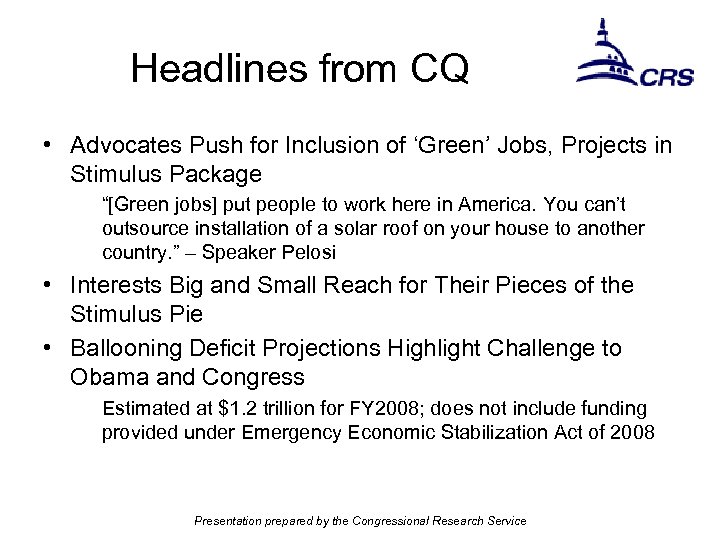 Headlines from CQ

CRS

• Advocates Push for Inclusion of ‘Green’ Jobs, Projects in Stimulus Package

“[Green jobs] put people to work here in America. You can’t outsource installation of a solar roof on your house to another country.” – Speaker Pelosi

• Interests Big and Small Reach for Their Pieces of the Stimulus Pie

• Ballooning Deficit Projections Highlight Challenge to Obama and Congress

Estimated at $1.2 trillion for FY2008; does not include funding provided under Emergency Economic Stabilization Act of 2008

Presentation prepared by the Congressional Research Service